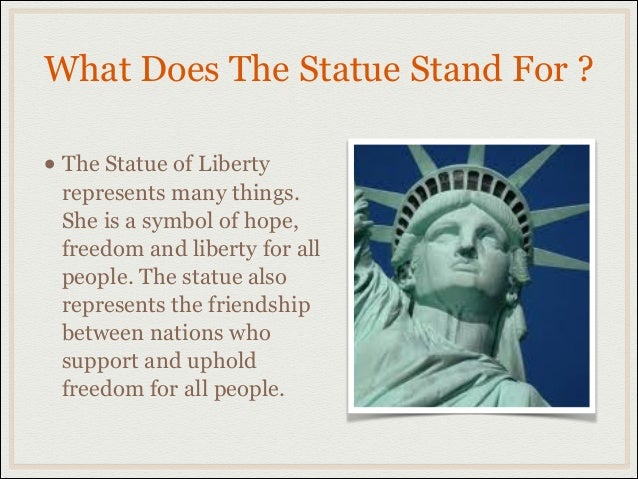 What Does The Statue Stand For ?

• The Statue of Liberty represents many things. She is a symbol of hope, freedom and liberty for all people. The statue also represents the friendship between nations who support and uphold freedom for all people.